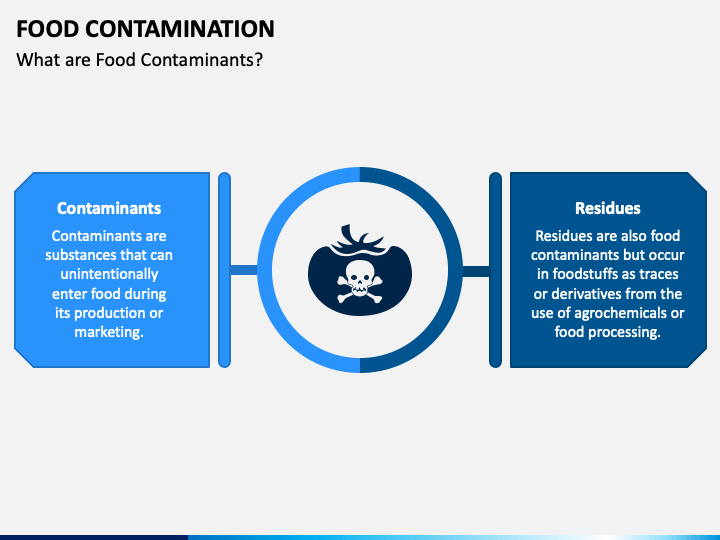 FOOD CONTAMINATION

What are Food Contaminants?

Contaminants

Contaminants are substances that can unintentionally enter food during its production or marketing.

Residues

Residues are also food contaminants but occur in foodstuffs as traces or derivatives from the use of agrochemicals or food processing.